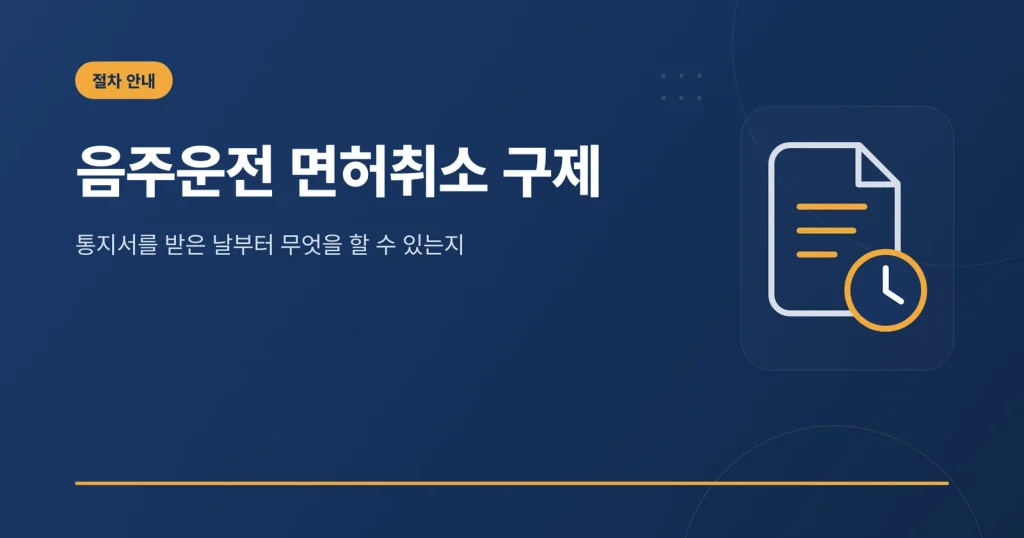 절차 안내

음주운전 면허취소 구제

통지서를 받은 날부터 무엇을 할 수 있는지